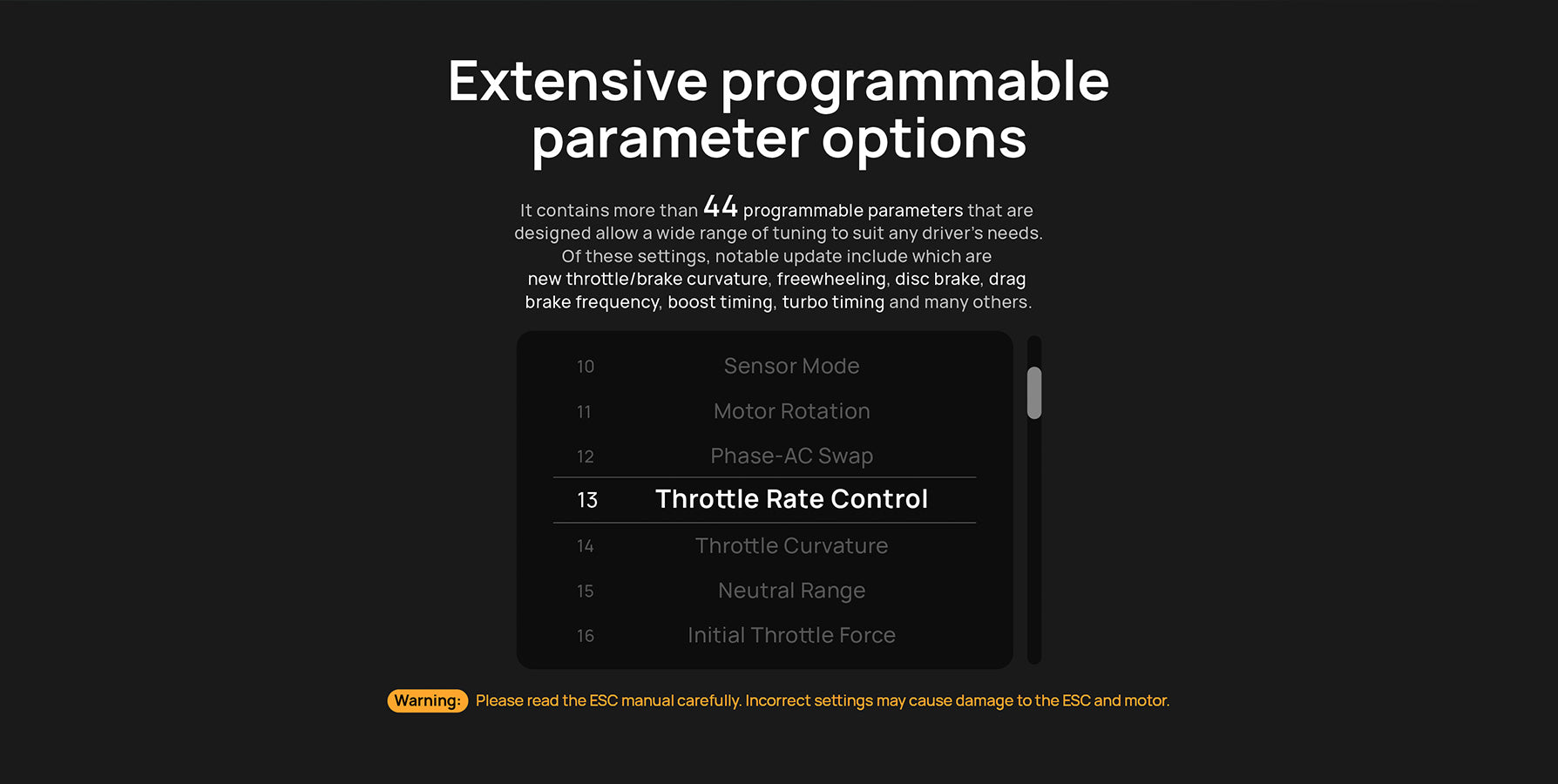 Extensive programmable parameter options

It contains more than 44 programmable parameters that are designed allow a wide range of tuning to suit any driver's needs. Of these settings, notable update include which are new throttle/brake curvature, freewheeling, disc brake, drag brake frequency, boost timing, turbo timing and many others.

10 Sensor Mode
11 Motor Rotation
12 Phase-AC Swap
13 Throttle Rate Control
14 Throttle Curvature
15 Neutral Range
16 Initial Throttle Force

Warning: Please read the ESC manual carefully. Incorrect settings may cause damage to the ESC and motor.